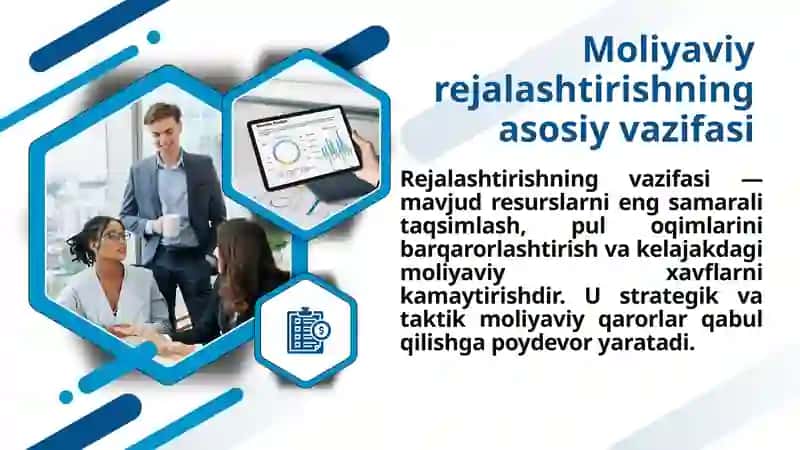 Moliyaviy rejalashtirishning asosiy vazifasi

Rejalashtirishning vazifasi — mavjud resurslarni eng samarali taqsimlash, pul oqimlarini barqarorlashtirish va kelajakdagi moliyaviy xavflarni kamaytirishdir. U strategik va taktik moliyaviy qarorlar qabul qilishga poydevor yaratadi.